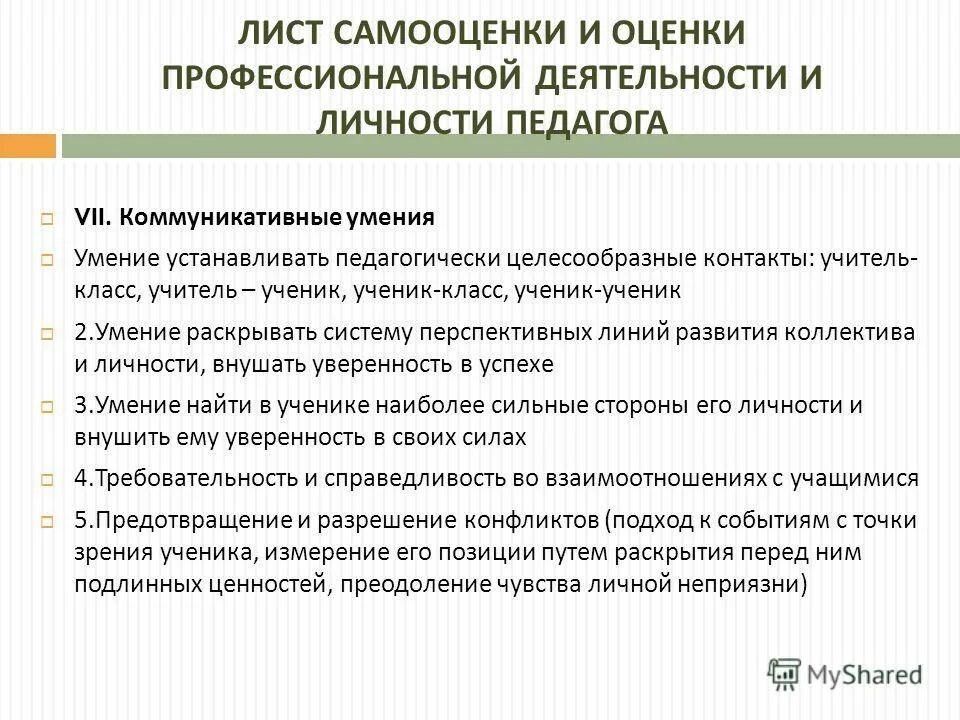 ЛИСТ САМООЦЕНКИ И ОЦЕНКИ ПРОФЕССИОНАЛЬНОЙ ДЕЯТЕЛЬНОСТИ И ЛИЧНОСТИ ПЕДАГОГА

VII. Коммуникативные умения

Умение устанавливать педагогически целесообразные контакты: учитель-класс, учитель – ученик, ученик-класс, ученик-ученик

2.Умение раскрывать систему перспективных линий развития коллектива и личности, внушать уверенность в успехе

3.Умение найти в ученике наиболее сильные стороны его личности и внушить ему уверенность в своих силах

4.Требовательность и справедливость во взаимоотношениях с учащимися

5.Предотвращение и разрешение конфликтов (подход к событиям с точки зрения ученика, измерение его позиции путем раскрытия перед ним подлинных ценностей, преодоление чувства личной неприязни)

MyShared